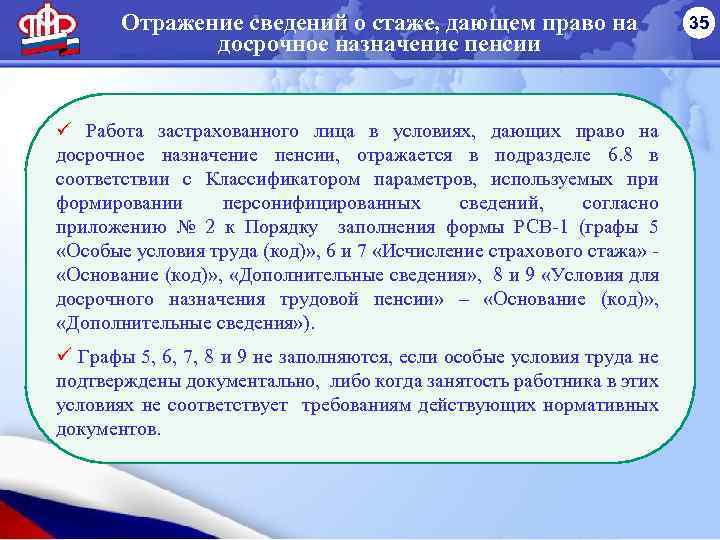 Отражение сведений о стаже, дающем право на досрочное назначение пенсии

35

✓ Работа застрахованного лица в условиях, дающих право на досрочное назначение пенсии, отражается в подразделе 6.8 в соответствии с Классификатором параметров, используемых при формировании персонифицированных сведений, согласно приложению № 2 к Порядку заполнения формы РСВ-1 (графы 5 «Особые условия труда (код)», 6 и 7 «Исчисление страхового стажа» - «Основание (код)», «Дополнительные сведения», 8 и 9 «Условия для досрочного назначения трудовой пенсии» – «Основание (код)», «Дополнительные сведения»).

✓ Графы 5, 6, 7, 8 и 9 не заполняются, если особые условия труда не подтверждены документально, либо когда занятость работника в этих условиях не соответствует требованиям действующих нормативных документов.